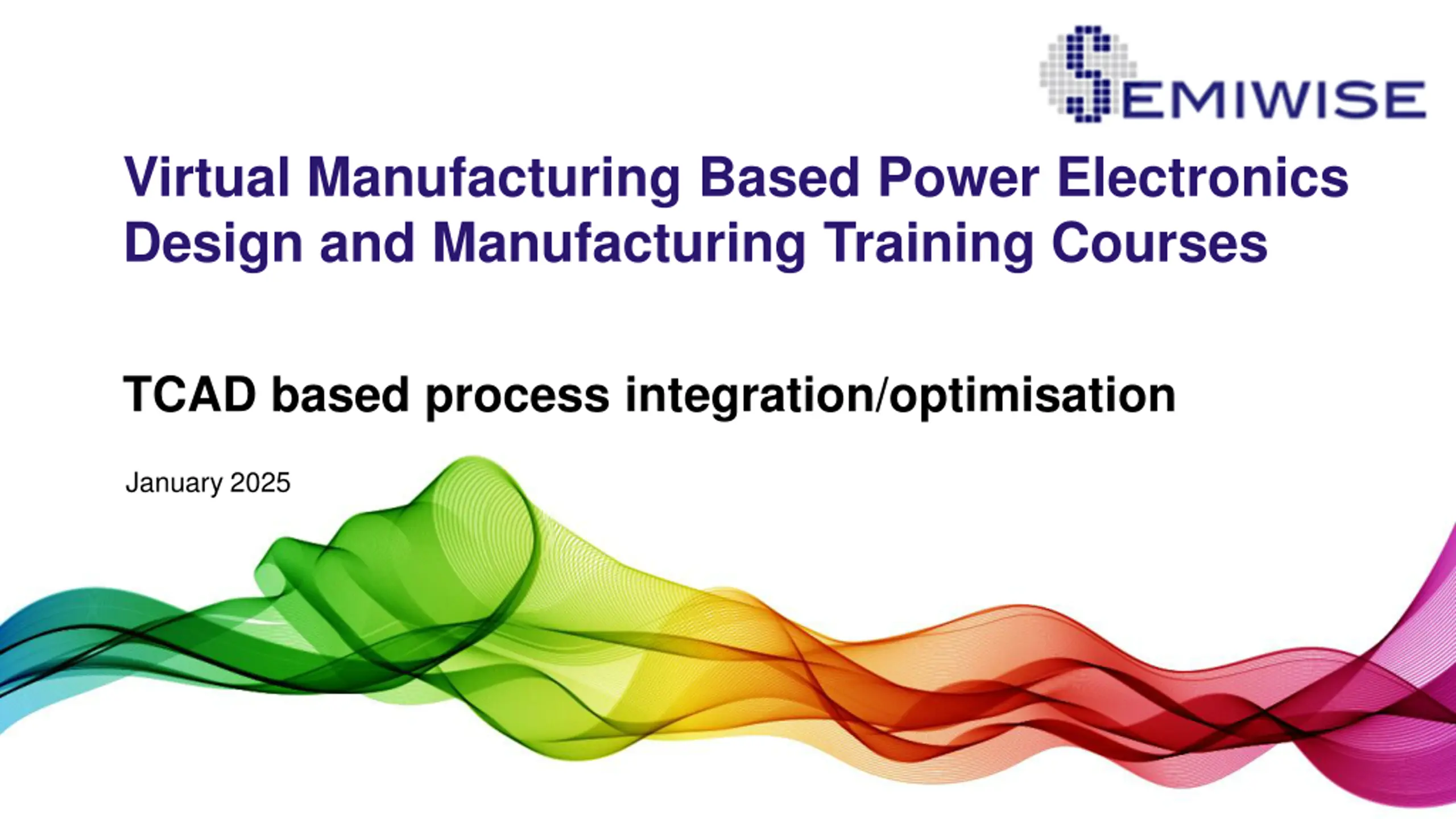 SEMIWISE

Virtual Manufacturing Based Power Electronics Design and Manufacturing Training Courses

TCAD based process integration/optimisation

January 2025